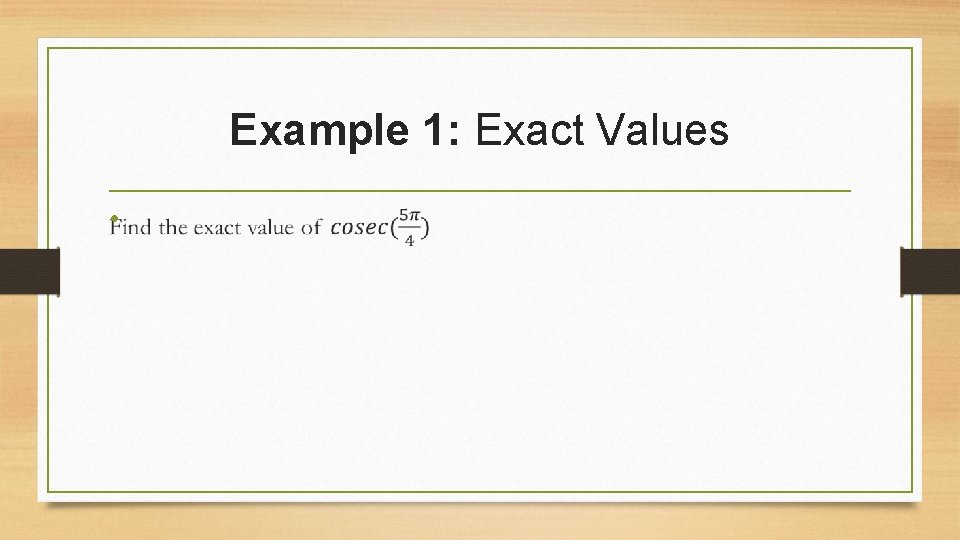 Example 1: Exact Values

Find the exact value of $cosec(\frac{5\pi}{4})$